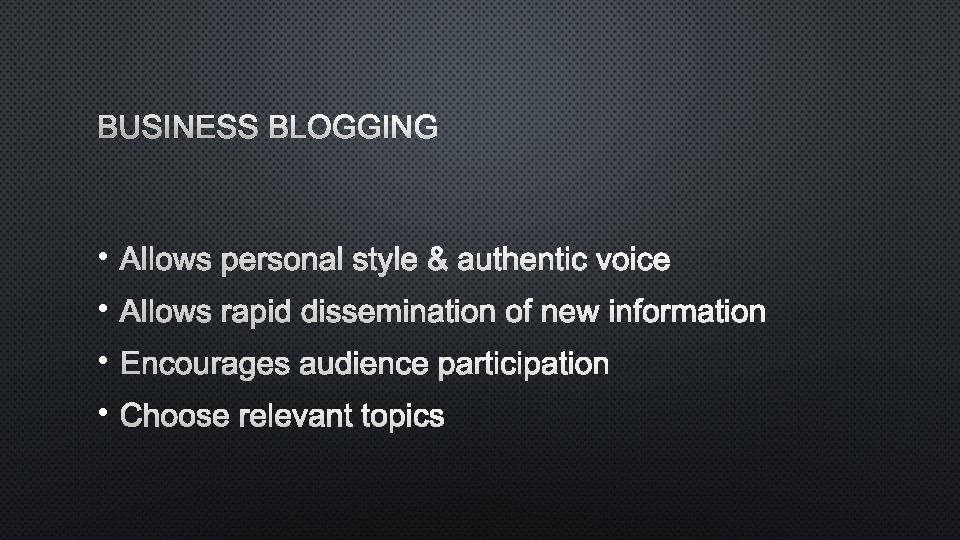 BUSINESS BLOGGING

• Allows personal style & authentic voice
• Allows rapid dissemination of new information
• Encourages audience participation
• Choose relevant topics